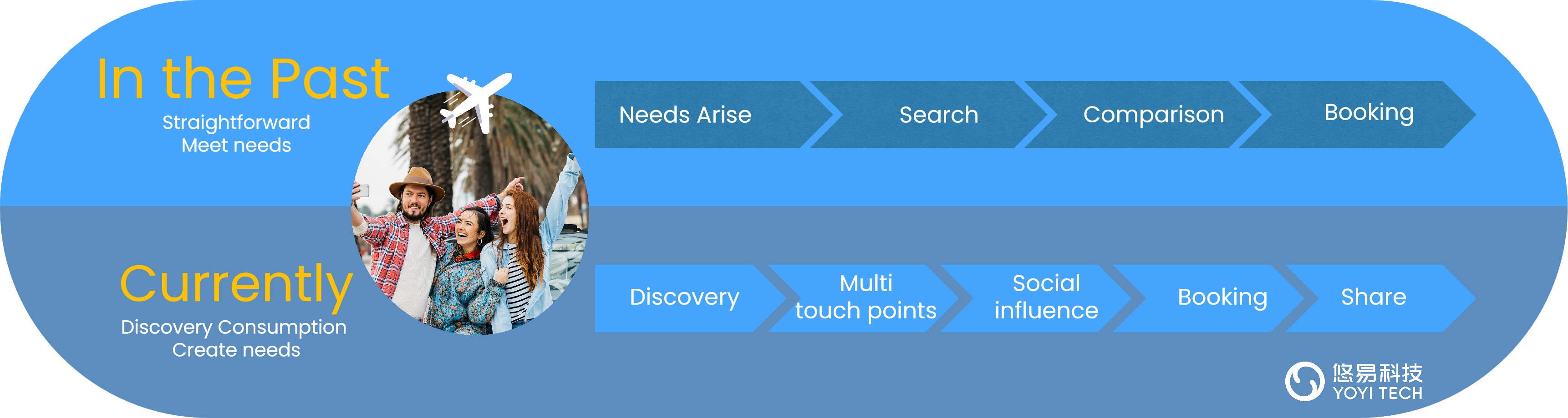 In the Past
Straightforward
Meet needs

Needs Arise
Search
Comparison
Booking

Currently
Discovery Consumption
Create needs

Discovery
Multi touch points
Social influence
Booking
Share

悠易科技
YOYI TECH